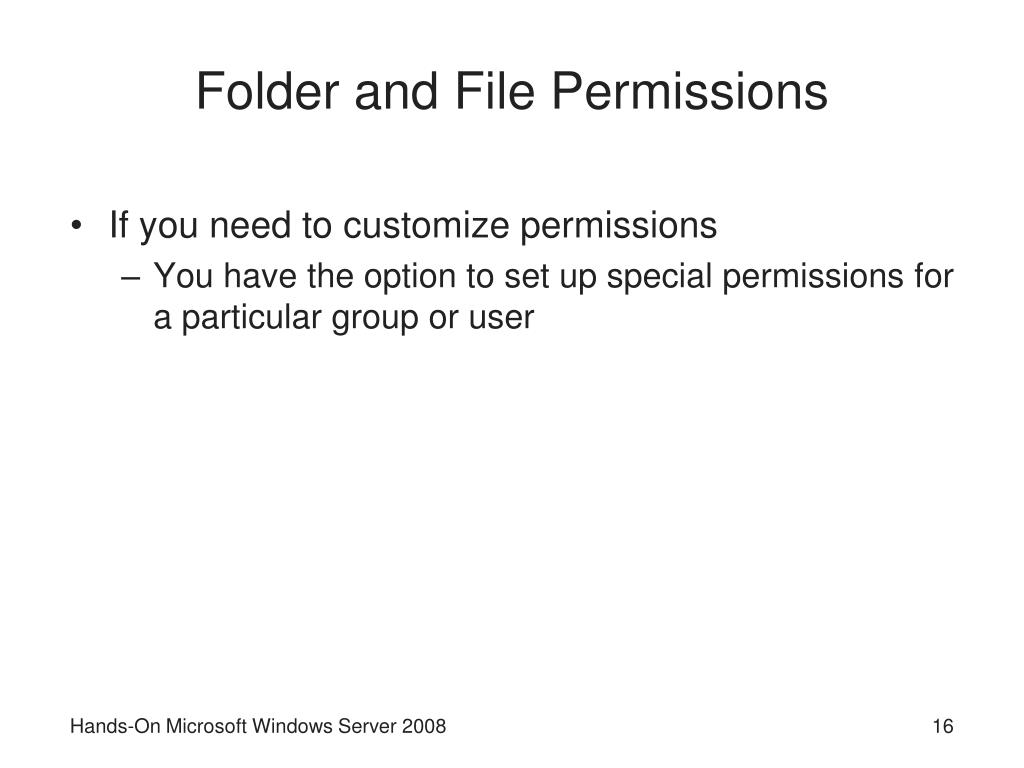 Folder and File Permissions

• If you need to customize permissions
– You have the option to set up special permissions for a particular group or user

Hands-On Microsoft Windows Server 2008

16